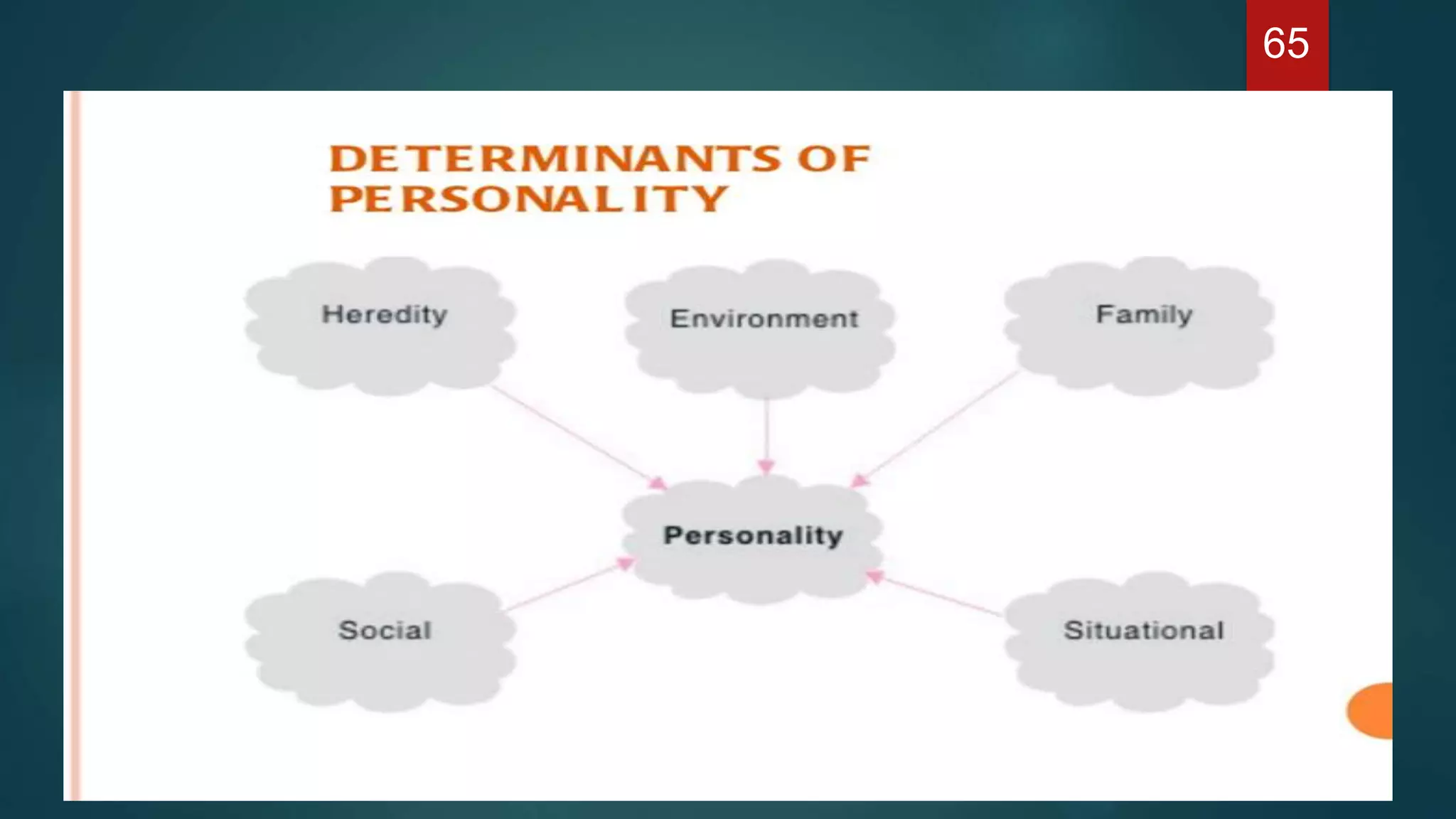 65

DETERMINANTS OF PERSONALITY

Heredity

Environment

Family

Personality

Social

Situational